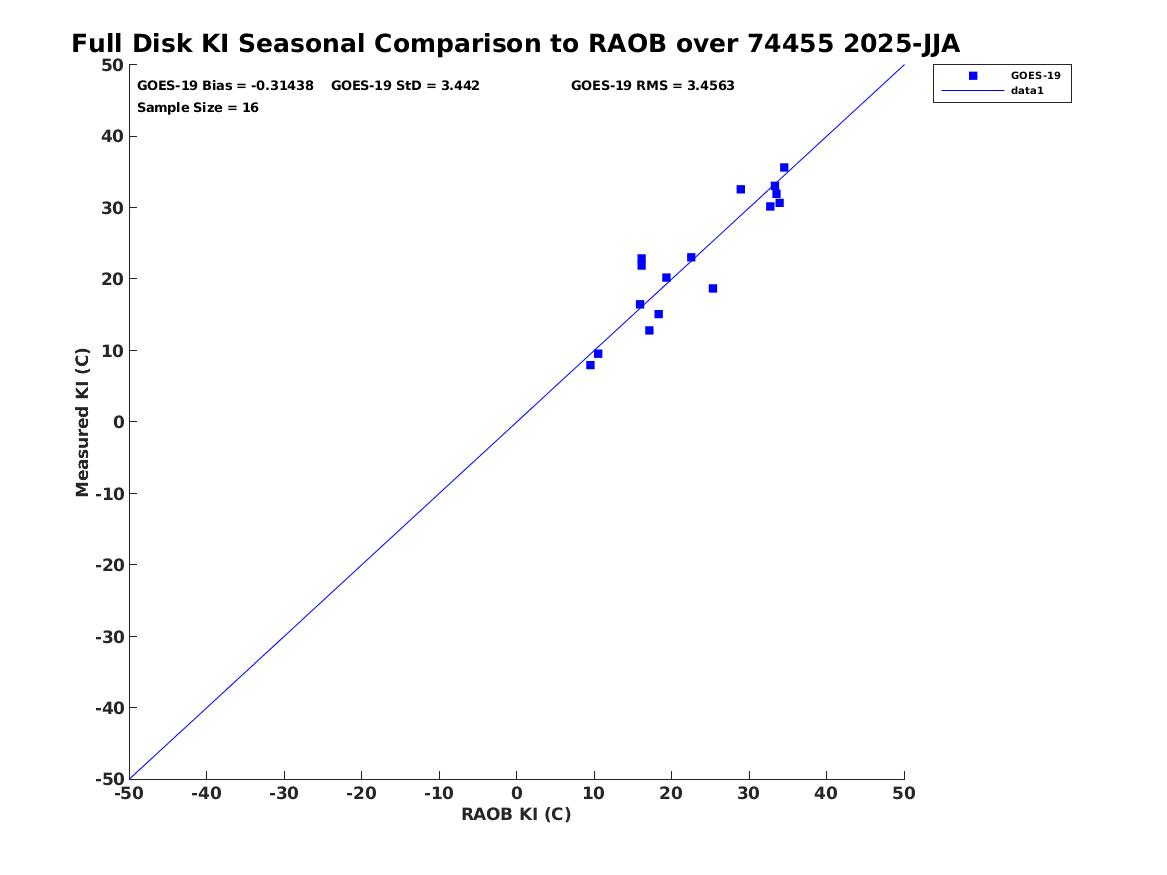 Full Disk KI Seasonal Comparison to RAOB over 74455 2025-JJA

GOES-19 Bias = -0.31438    GOES-19 StD = 3.442    GOES-19 RMS = 3.4563
Sample Size = 16

GOES-19
data1

Measured KI (C)

50
40
30
20
10
0
-10
-20
-30
-40
-50

-50 -40 -30 -20 -10 0 10 20 30 40 50

RAOB KI (C)